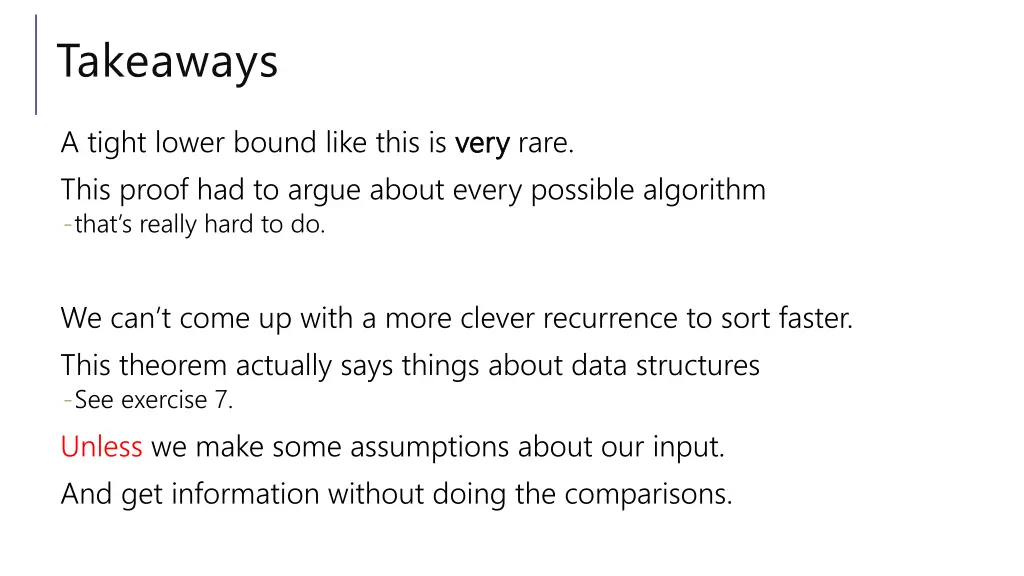 Takeaways

A tight lower bound like this is very rare.

This proof had to argue about every possible algorithm
-that's really hard to do.

We can't come up with a more clever recurrence to sort faster.

This theorem actually says things about data structures
-See exercise 7.

Unless we make some assumptions about our input.

And get information without doing the comparisons.